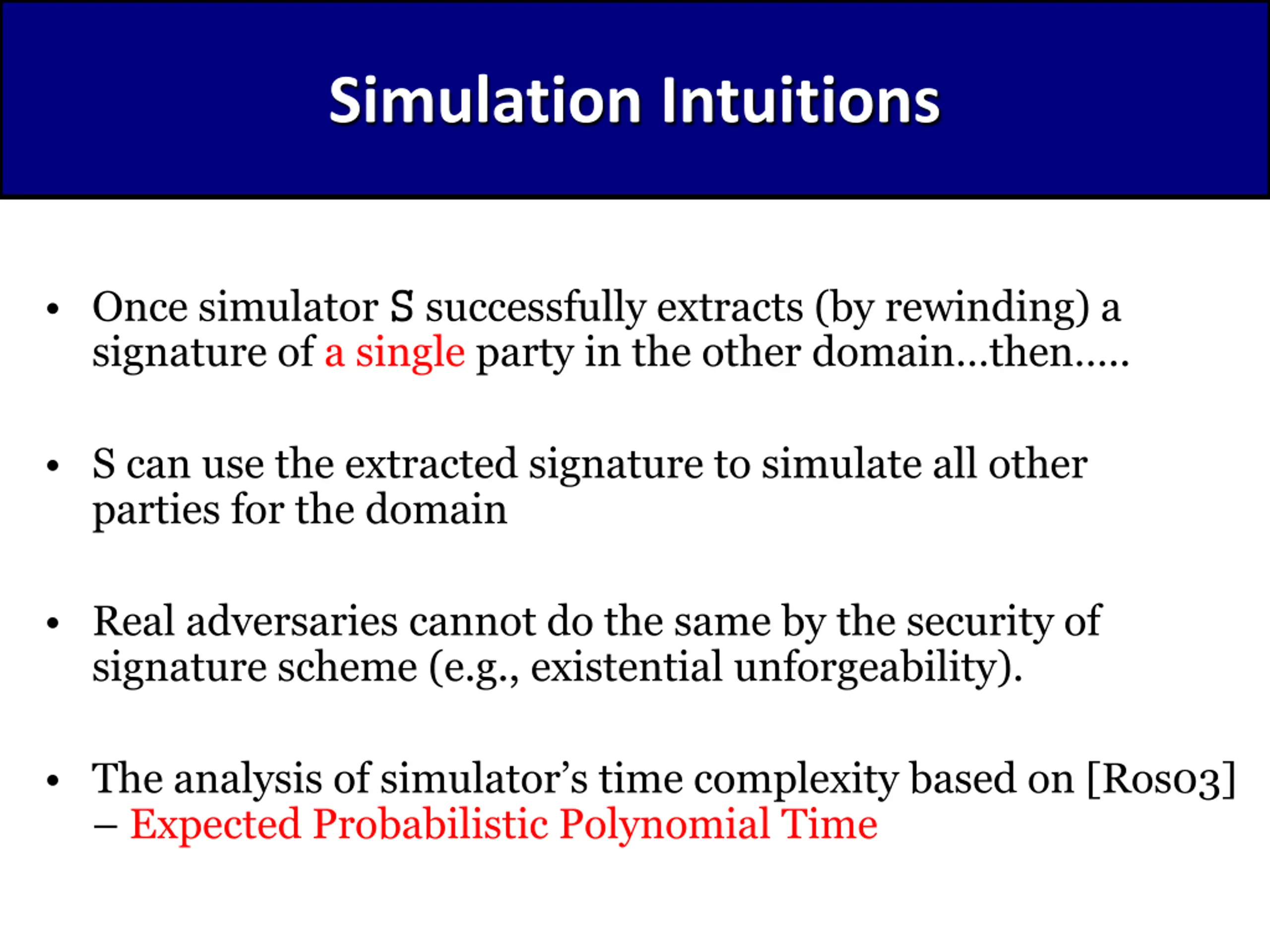 Simulation Intuitions

• Once simulator S successfully extracts (by rewinding) a signature of a single party in the other domain…then…..

• S can use the extracted signature to simulate all other parties for the domain

• Real adversaries cannot do the same by the security of signature scheme (e.g., existential unforgeability).

• The analysis of simulator’s time complexity based on [Ros03] – Expected Probabilistic Polynomial Time